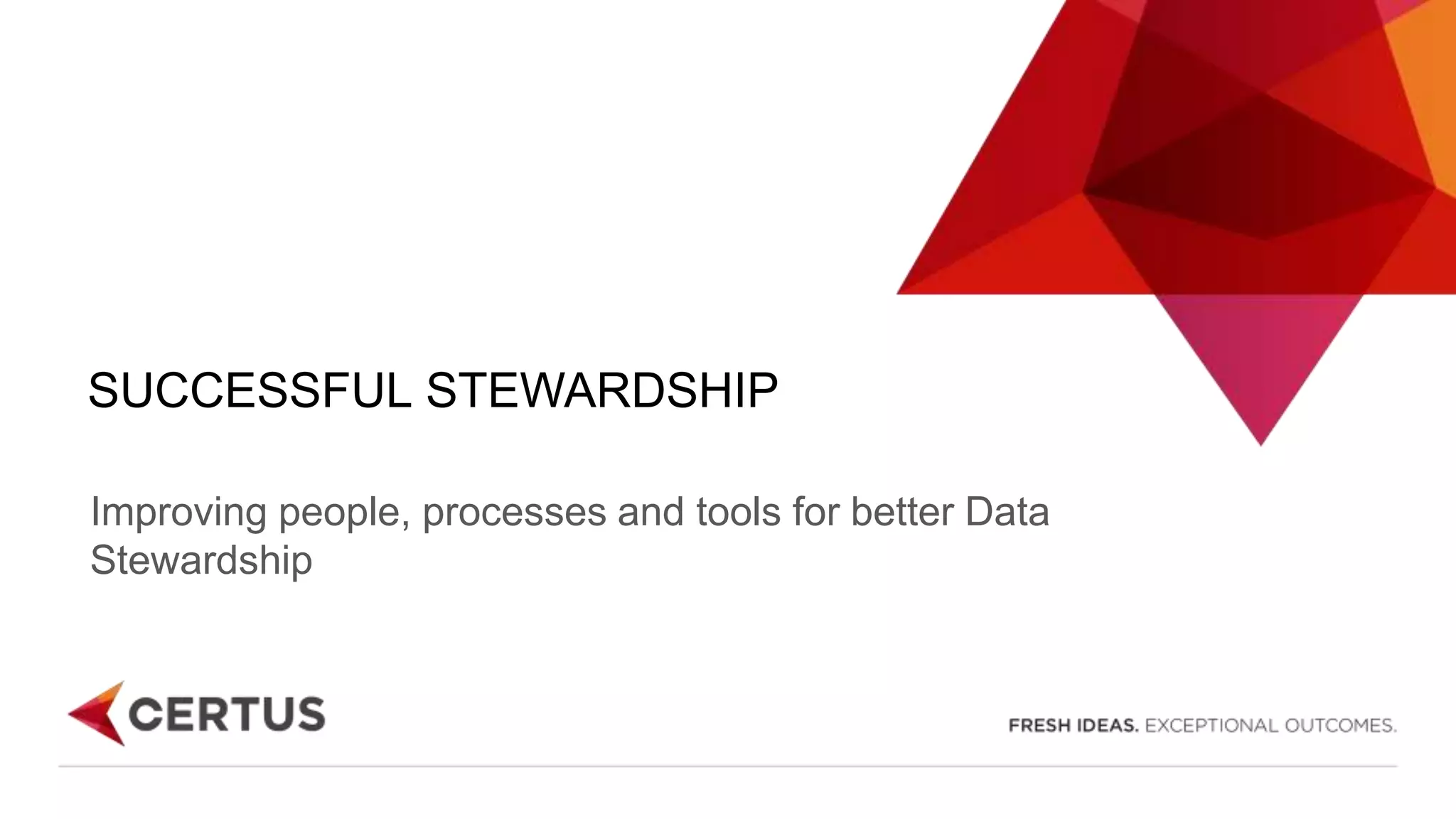 SUCCESSFUL STEWARDSHIP

Improving people, processes and tools for better Data Stewardship

CERTUS

FRESH IDEAS. EXCEPTIONAL OUTCOMES.